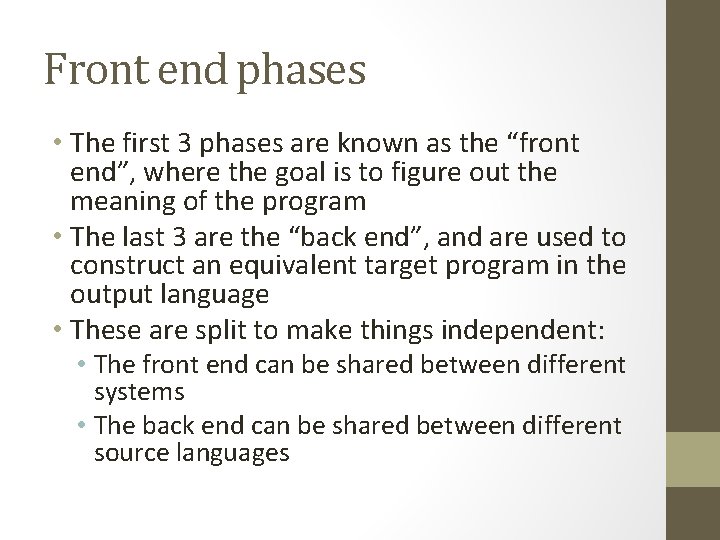 Front end phases

• The first 3 phases are known as the “front end”, where the goal is to figure out the meaning of the program
• The last 3 are the “back end”, and are used to construct an equivalent target program in the output language
• These are split to make things independent:
  • The front end can be shared between different systems
  • The back end can be shared between different source languages